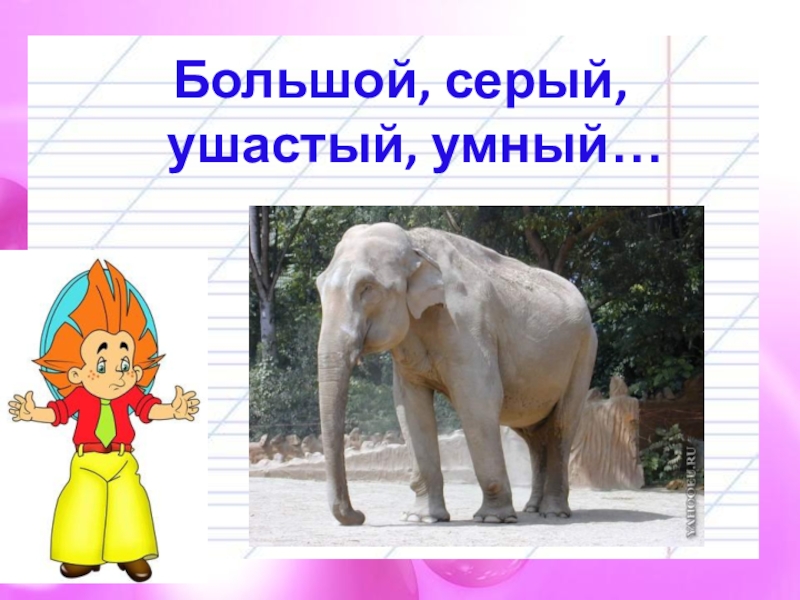 Большой, серый, ушастый, умный…

YAHOOEU.RU